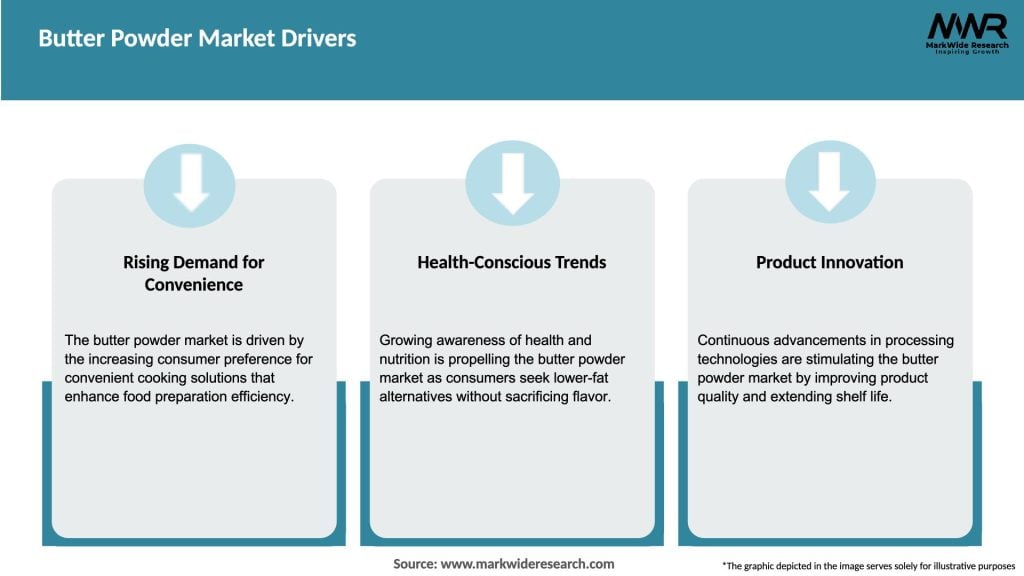 Butter Powder Market Drivers

MWR
MarkWide Research
Inspiring Growth

Rising Demand for Convenience

The butter powder market is driven by the increasing consumer preference for convenient cooking solutions that enhance food preparation efficiency.

Health-Conscious Trends

Growing awareness of health and nutrition is propelling the butter powder market as consumers seek lower-fat alternatives without sacrificing flavor.

Product Innovation

Continuous advancements in processing technologies are stimulating the butter powder market by improving product quality and extending shelf life.

Source: www.markwideresearch.com

*The graphic depicted in the image serves solely for illustrative purposes